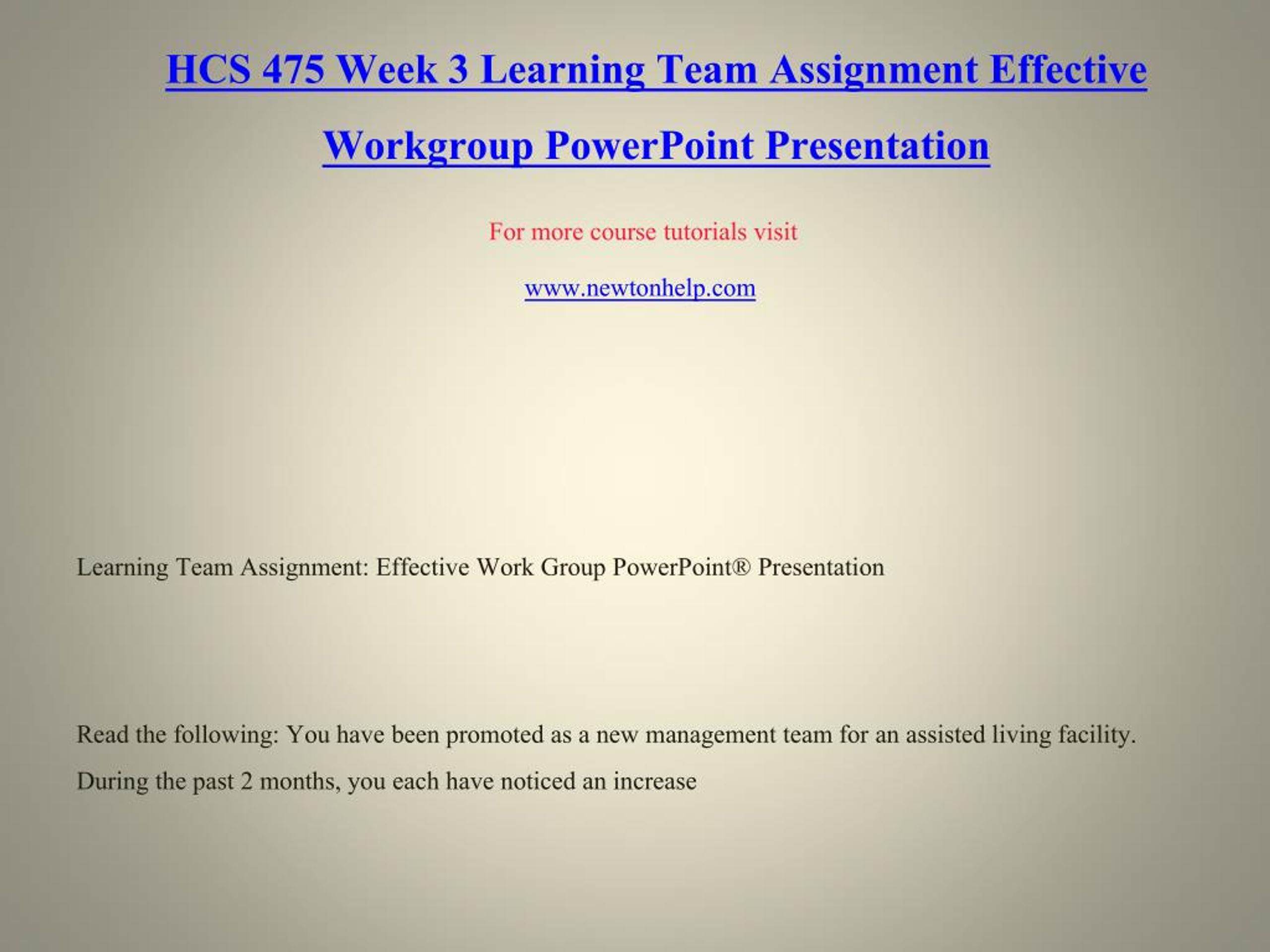 HCS 475 Week 3 Learning Team Assignment Effective Workgroup PowerPoint Presentation

For more course tutorials visit

www.newtonhelp.com

Learning Team Assignment: Effective Work Group PowerPoint® Presentation

Read the following: You have been promoted as a new management team for an assisted living facility. During the past 2 months, you each have noticed an increase